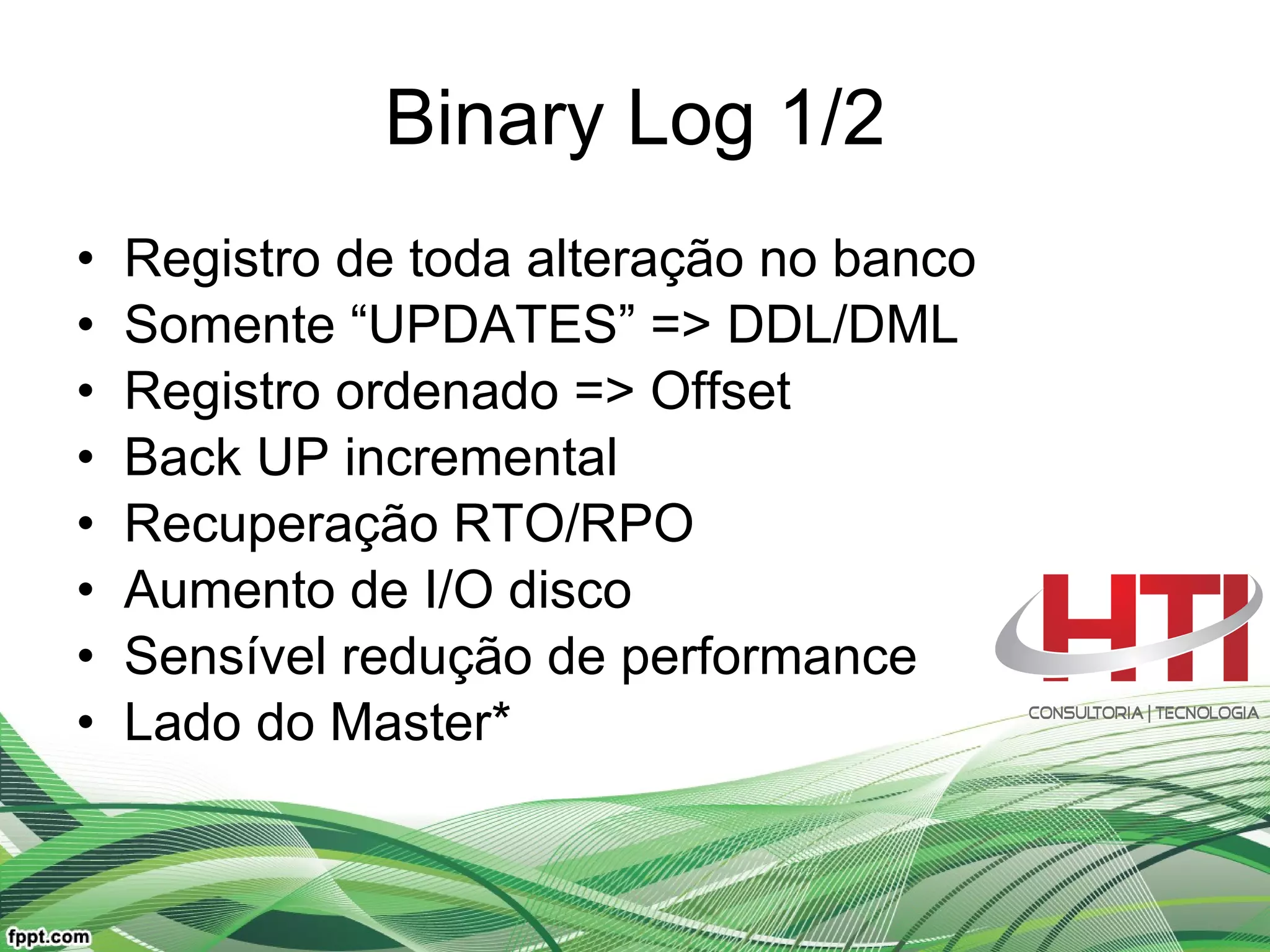 Binary Log 1/2

• Registro de toda alteração no banco
• Somente “UPDATES” => DDL/DML
• Registro ordenado => Offset
• Back UP incremental
• Recuperação RTO/RPO
• Aumento de I/O disco
• Sensível redução de performance
• Lado do Master*

HTI
CONSULTORIA | TECNOLOGIA

fppt.com